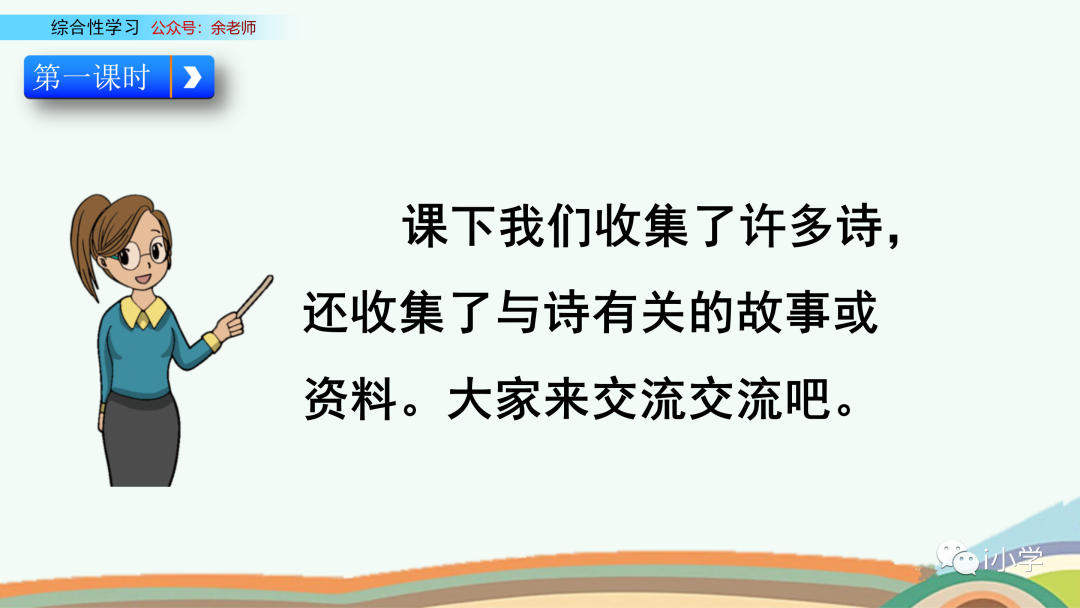 综合性学习 公众号：余老师

第一课时

课下我们收集了许多诗，还收集了与诗有关的故事或资料。大家来交流交流吧。

i小学